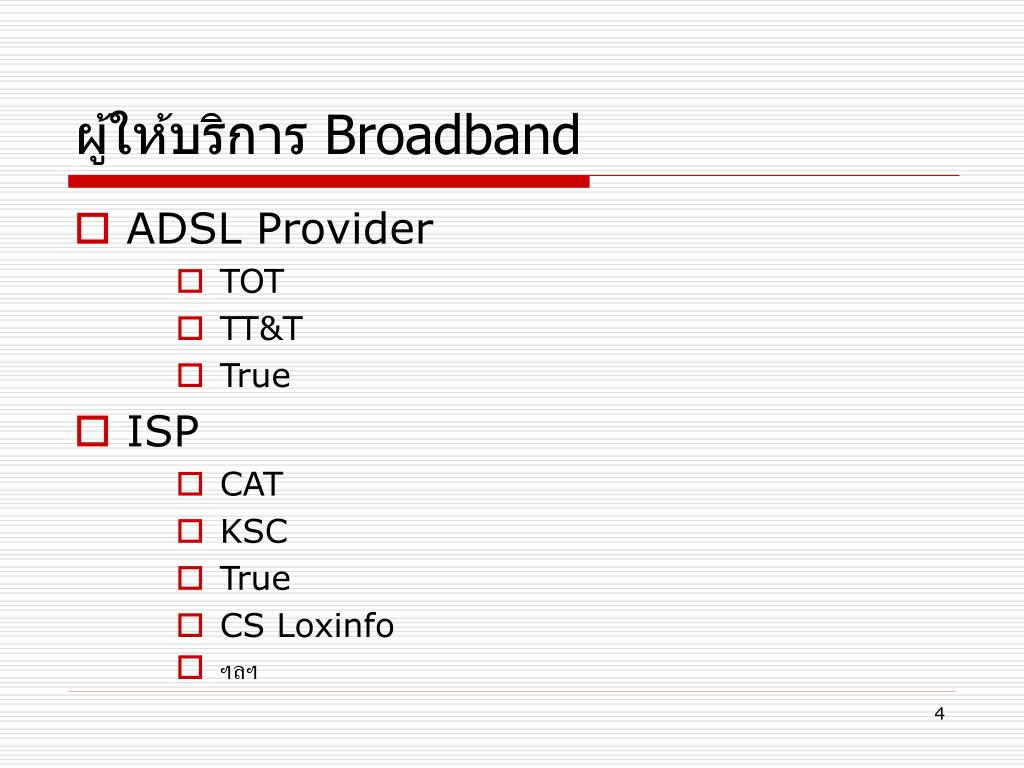 ผู้ให้บริการ Broadband

ADSL Provider

TOT

TT&T

True

ISP

CAT

KSC

True

CS Loxinfo

ฯลฯ

4